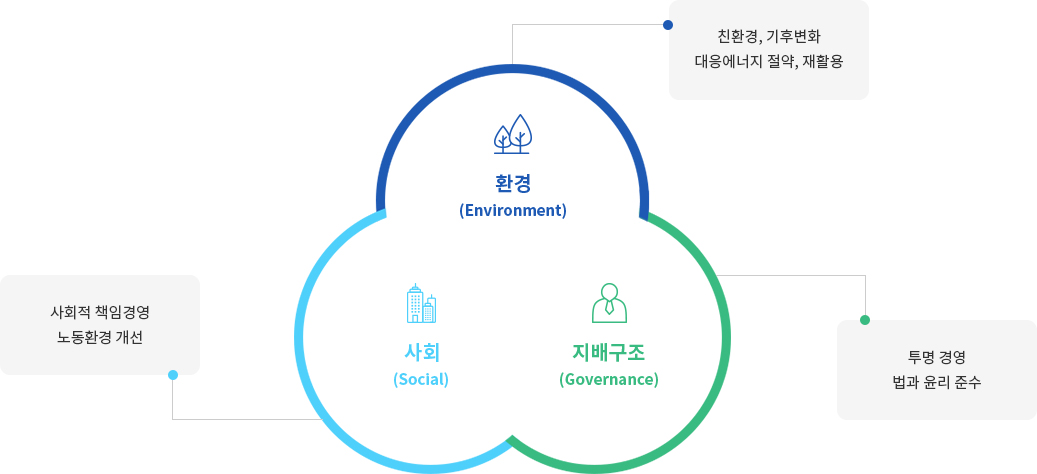 친환경, 기후변화
대응에너지 절약, 재활용

환경
(Environment)

사회적 책임경영
노동환경 개선

사회
(Social)

지배구조
(Governance)

투명 경영
법과 윤리 준수